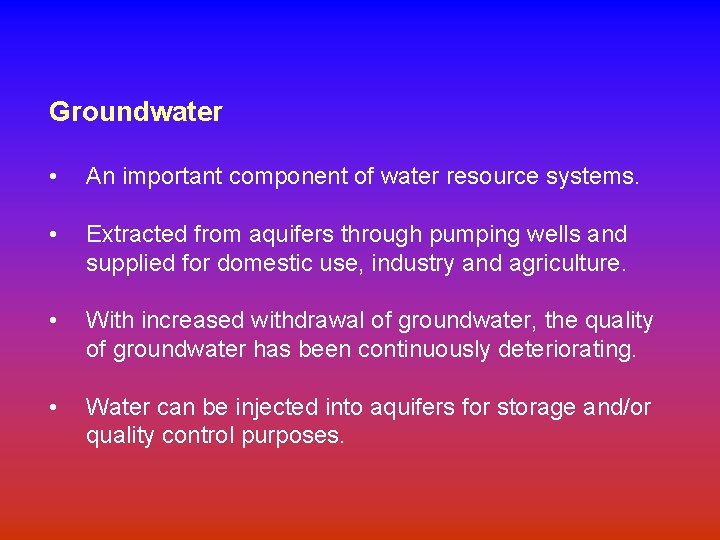 Groundwater

• An important component of water resource systems.

• Extracted from aquifers through pumping wells and supplied for domestic use, industry and agriculture.

• With increased withdrawal of groundwater, the quality of groundwater has been continuously deteriorating.

• Water can be injected into aquifers for storage and/or quality control purposes.